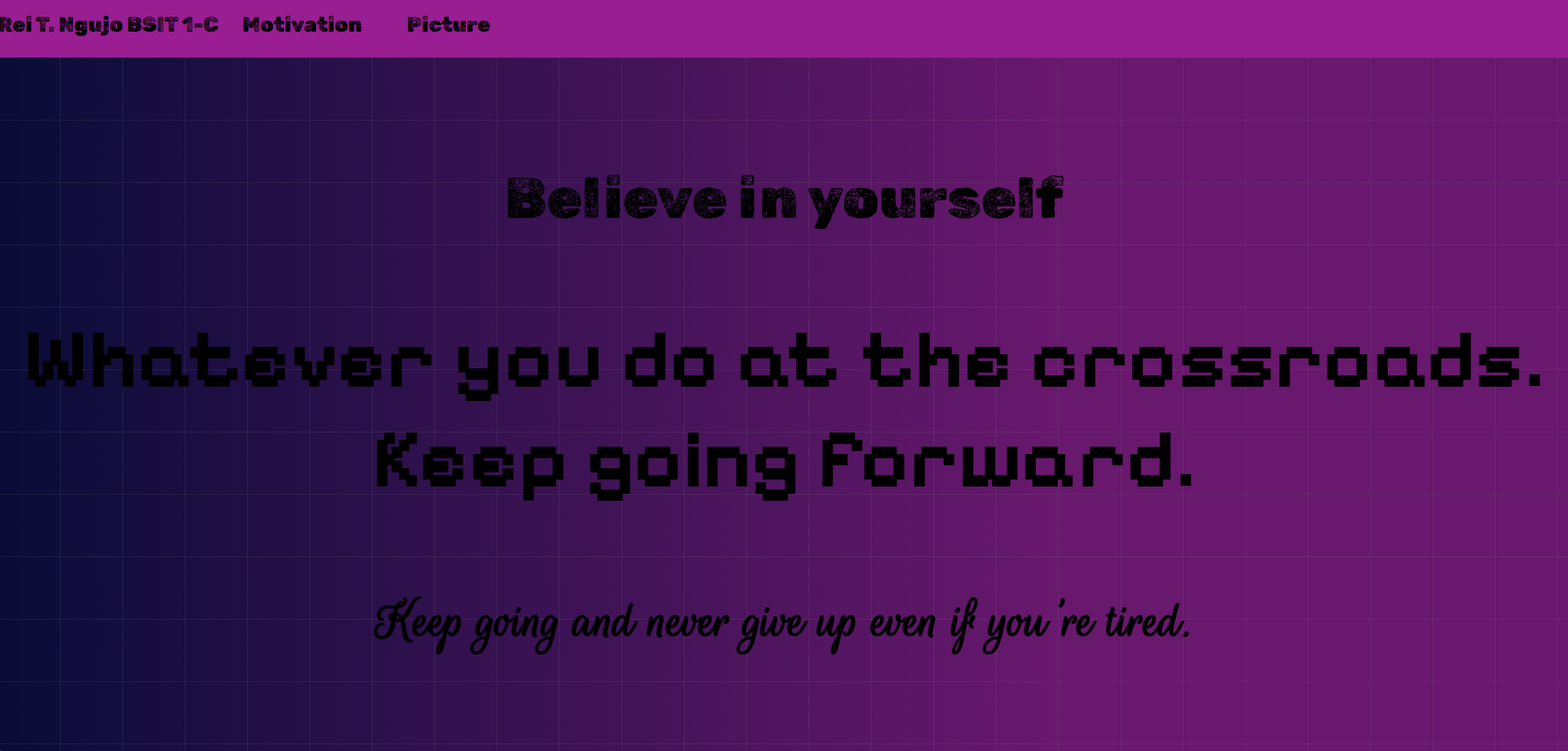 Rei T. Ngujo BSIT 1-C Motivation Picture

Believe in yourself

Whatever you do at the crossroads. Keep going forward.

Keep going and never give up even if you're tired.